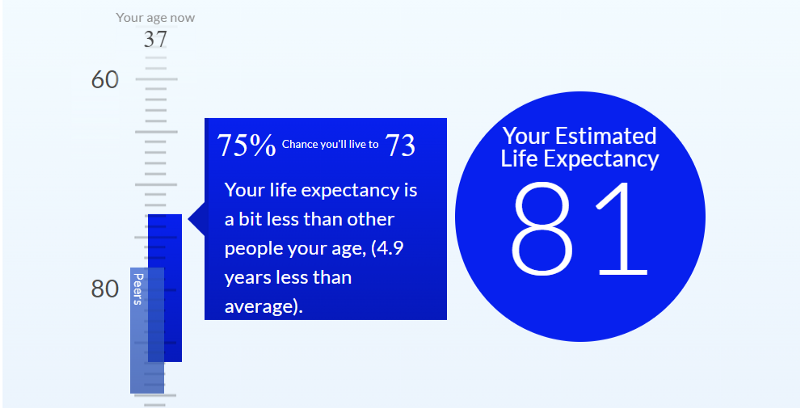 Your age now
37
60
80
Peers

75% Chance you'll live to 73

Your life expectancy is a bit less than other people your age, (4.9 years less than average).

Your Estimated Life Expectancy
81